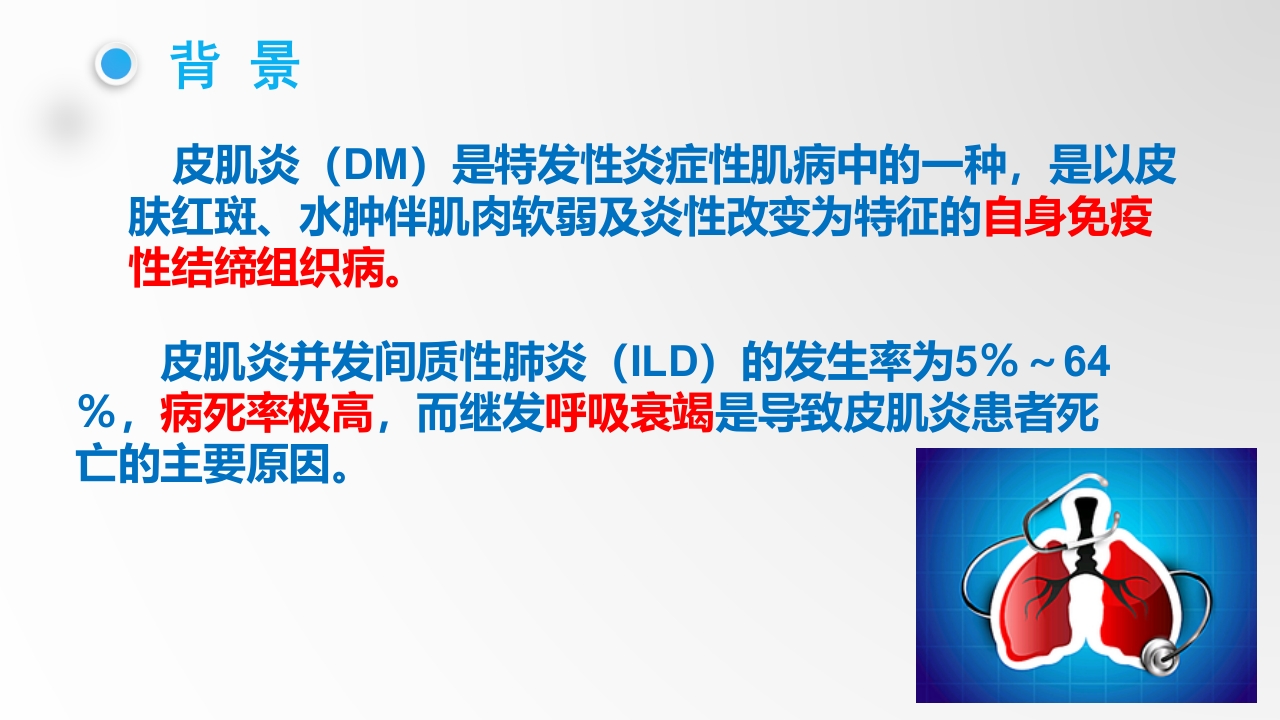 背 景

皮肌炎（DM）是特发性炎症性肌病中的一种，是以皮肤红斑、水肿伴肌肉软弱及炎性改变为特征的自身免疫性结缔组织病。

皮肌炎并发间质性肺炎（ILD）的发生率为5％～64％，病死率极高，而继发呼吸衰竭是导致皮肌炎患者死亡的主要原因。